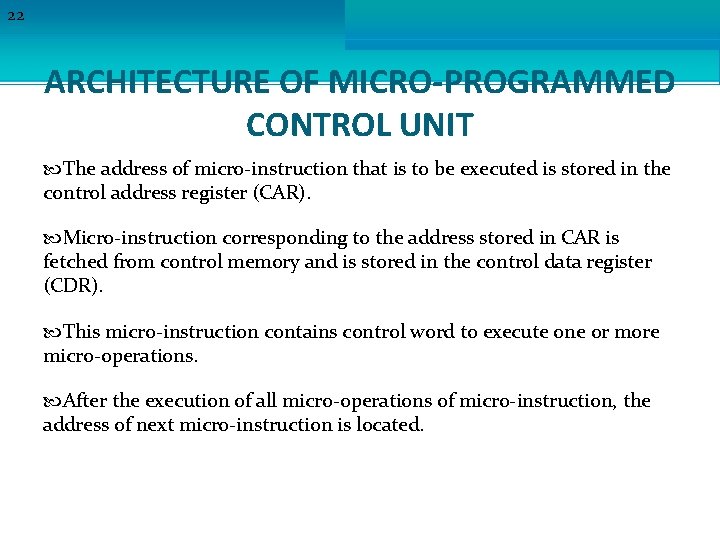 22

ARCHITECTURE OF MICRO-PROGRAMMED CONTROL UNIT

The address of micro-instruction that is to be executed is stored in the control address register (CAR).

Micro-instruction corresponding to the address stored in CAR is fetched from control memory and is stored in the control data register (CDR).

This micro-instruction contains control word to execute one or more micro-operations.

After the execution of all micro-operations of micro-instruction, the address of next micro-instruction is located.